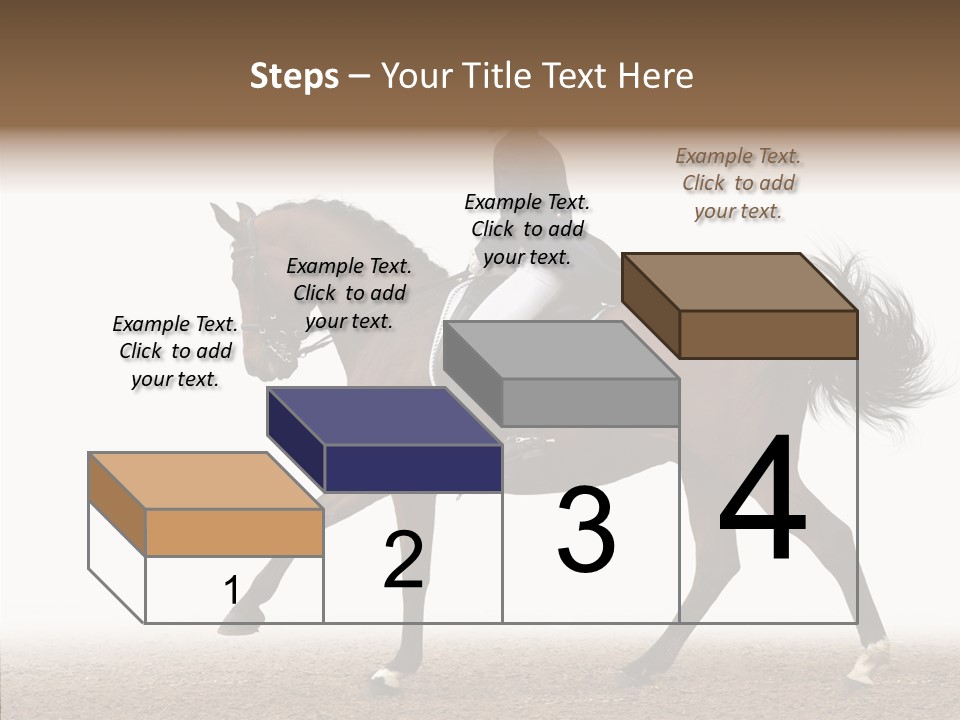 Steps – Your Title Text Here

Example Text. Click to add your text.

Example Text. Click to add your text.

Example Text. Click to add your text.

Example Text. Click to add your text.

1

2

3

4